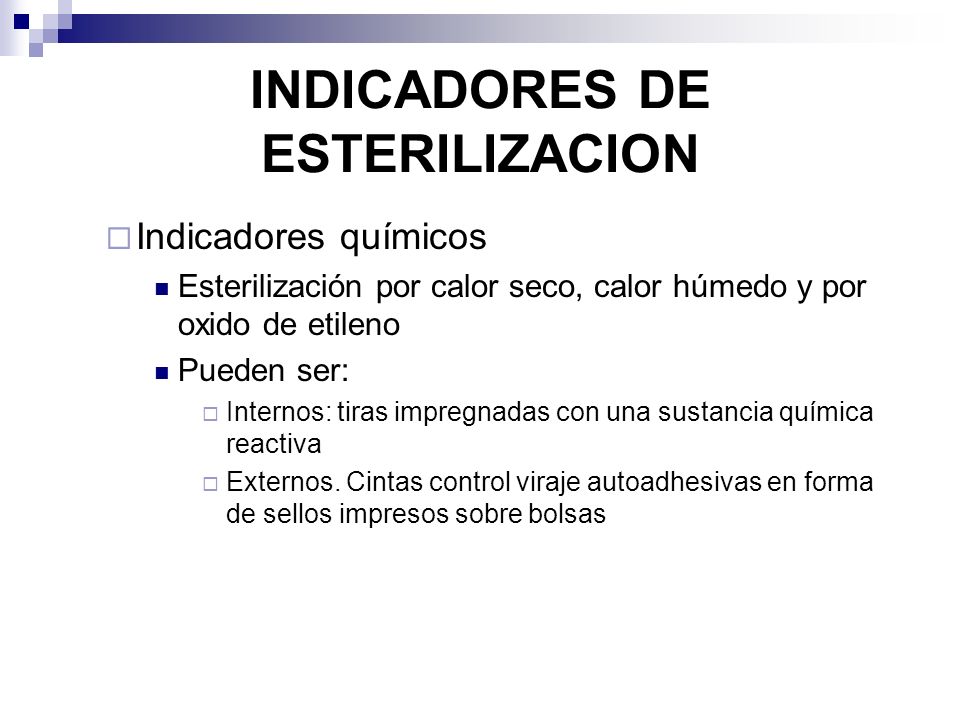 INDICADORES DE ESTERILIZACION

Indicadores químicos

Esterilización por calor seco, calor húmedo y por oxido de etileno

Pueden ser:

Internos: tiras impregnadas con una sustancia química reactiva

Externos. Cintas control viraje autoadhesivas en forma de sellos impresos sobre bolsas